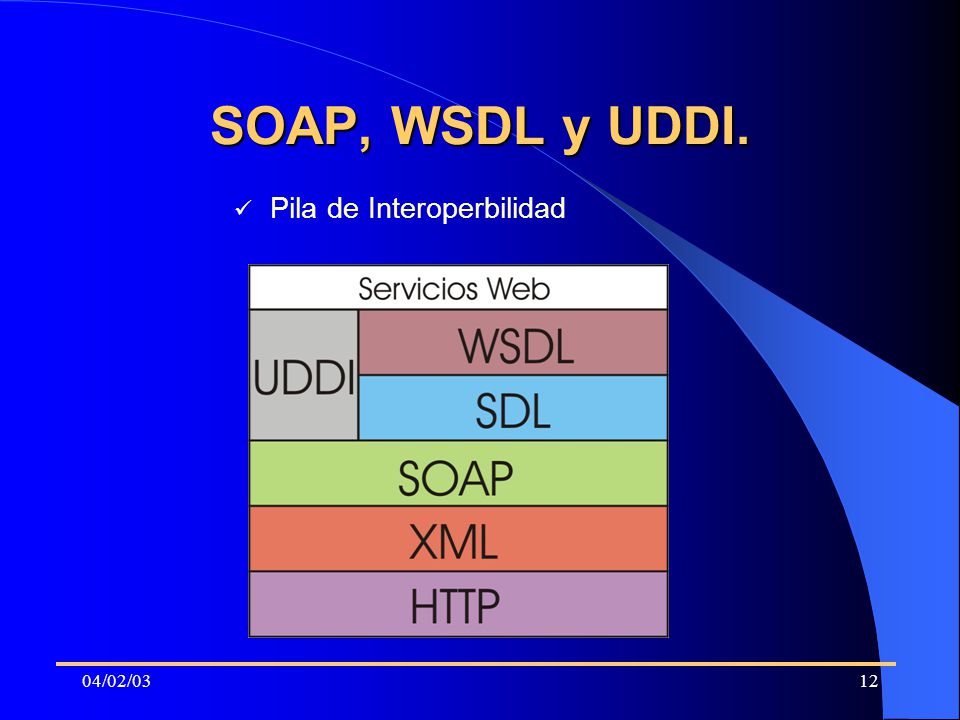 SOAP, WSDL y UDDI.

✓ Pila de Interoperbilidad

Servicios Web
UDDI
WSDL
SDL
SOAP
XML
HTTP

04/02/03

12